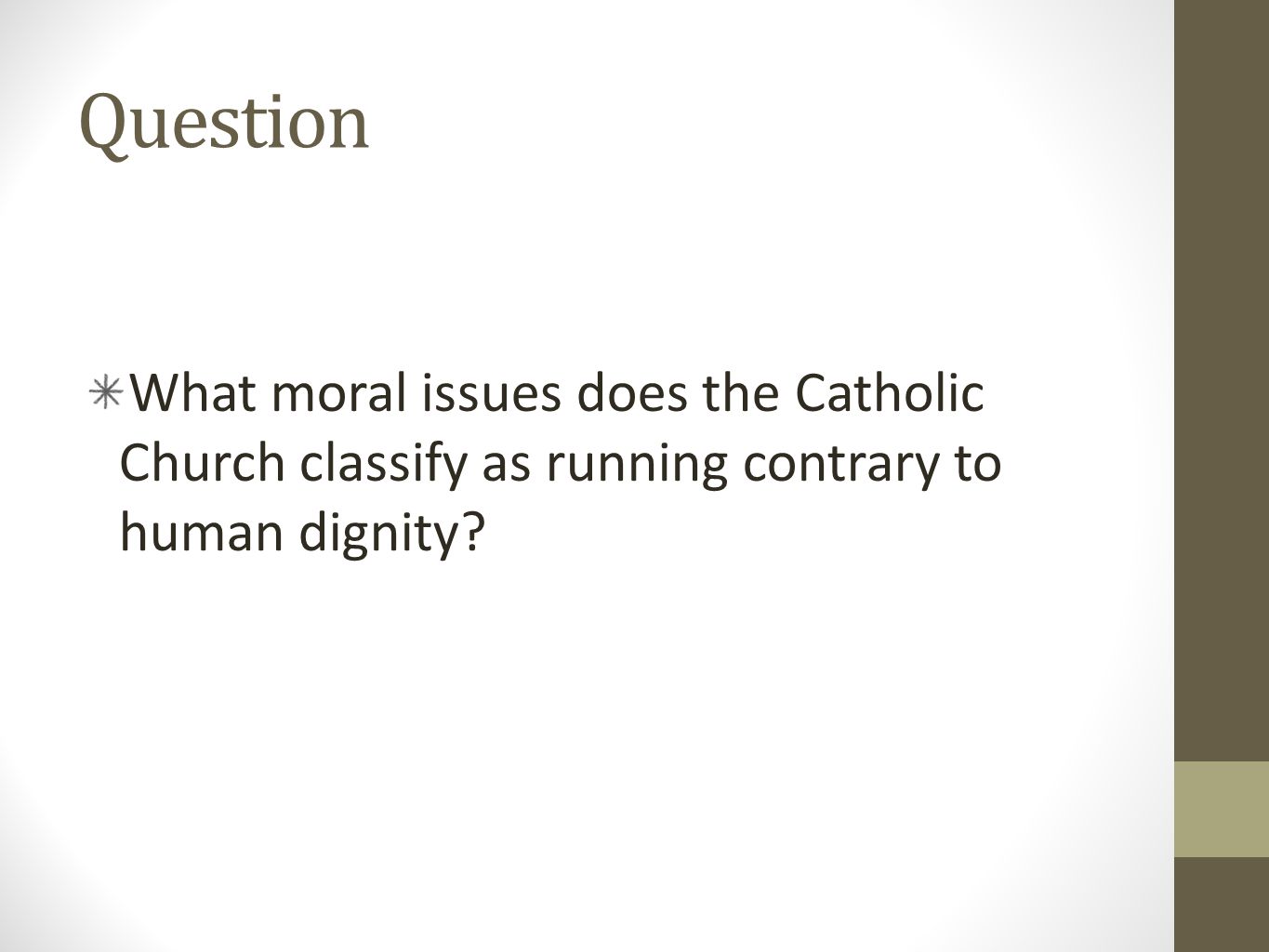 Question

What moral issues does the Catholic Church classify as running contrary to human dignity?